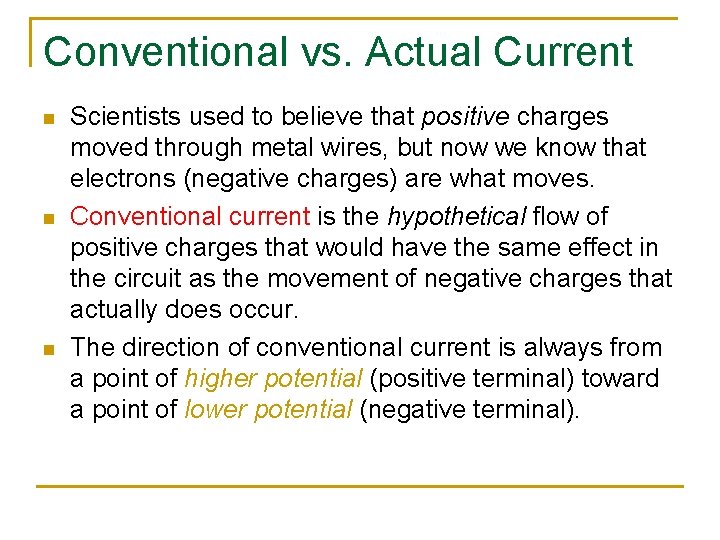 Conventional vs. Actual Current

Scientists used to believe that positive charges moved through metal wires, but now we know that electrons (negative charges) are what moves.

Conventional current is the hypothetical flow of positive charges that would have the same effect in the circuit as the movement of negative charges that actually does occur.

The direction of conventional current is always from a point of higher potential (positive terminal) toward a point of lower potential (negative terminal).